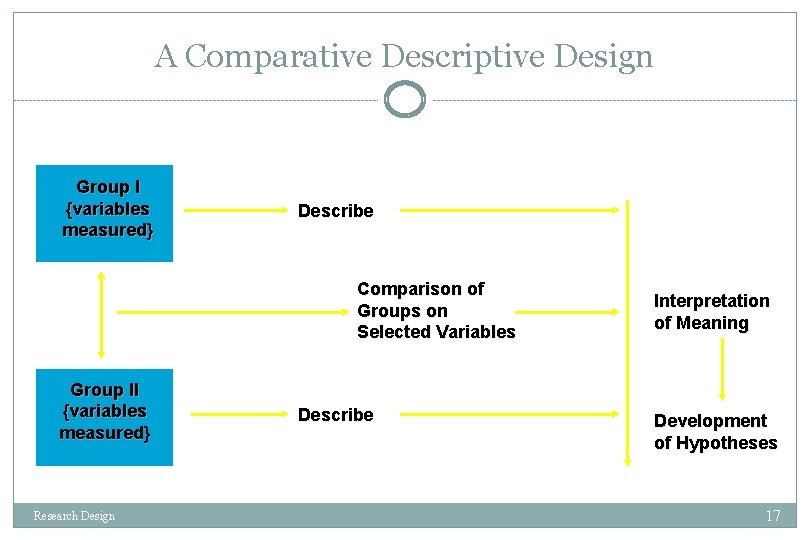 A Comparative Descriptive Design

Group I {variables measured}

Describe

Comparison of Groups on Selected Variables

Group II {variables measured}

Describe

Interpretation of Meaning

Development of Hypotheses

Research Design

17